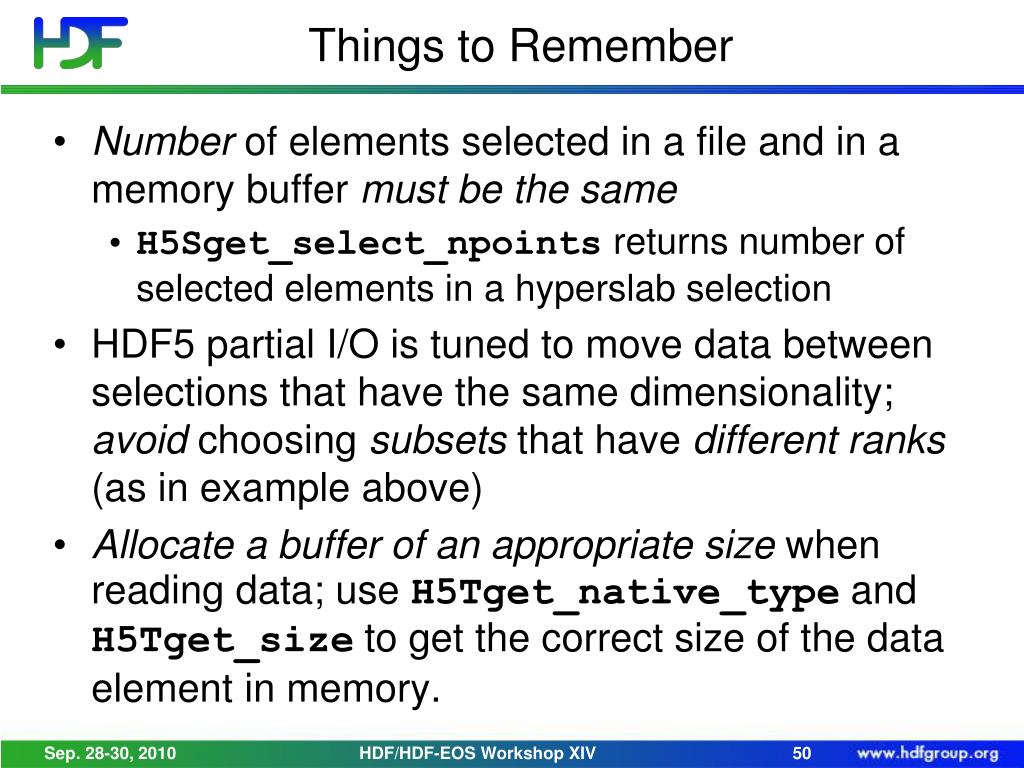 HDF

Things to Remember

• Number of elements selected in a file and in a memory buffer must be the same
  • H5Sget_select_npoints returns number of selected elements in a hyperslab selection
• HDF5 partial I/O is tuned to move data between selections that have the same dimensionality; avoid choosing subsets that have different ranks (as in example above)
• Allocate a buffer of an appropriate size when reading data; use H5Tget_native_type and H5Tget_size to get the correct size of the data element in memory.

Sep. 28-30, 2010 HDF/HDF-EOS Workshop XIV 50 www.hdfgroup.org